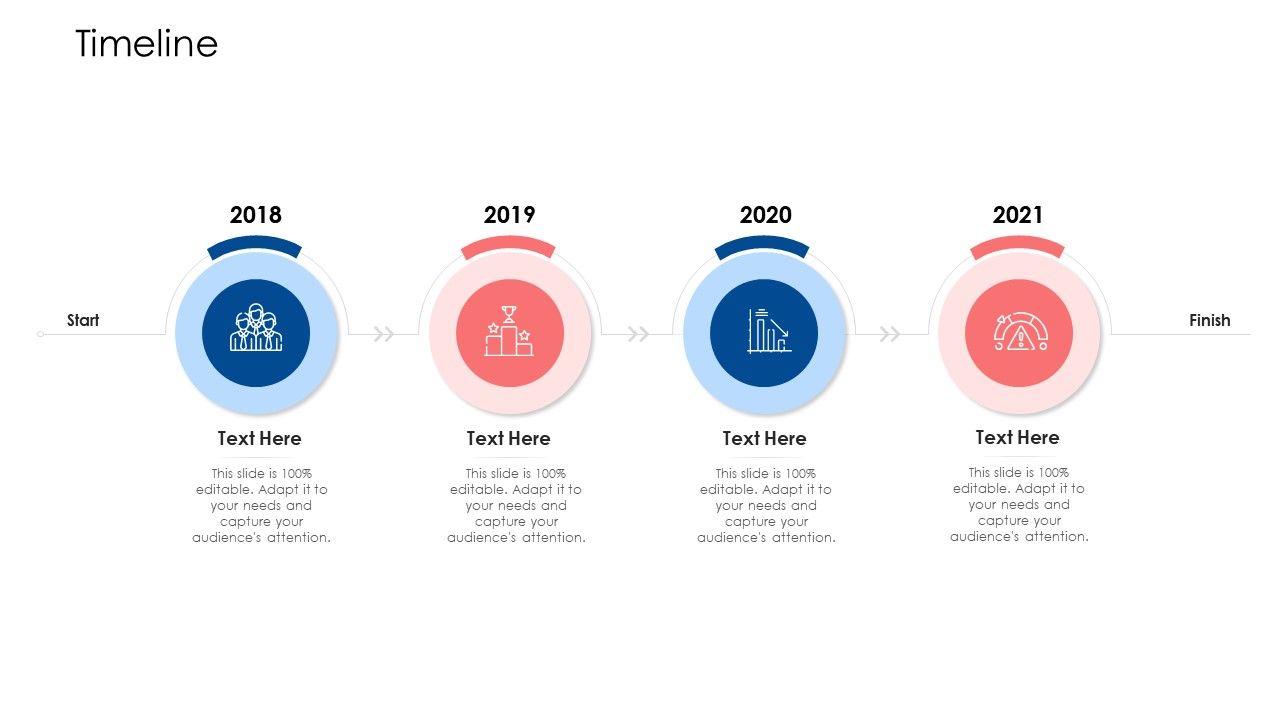 Timeline

Start

2018

Text Here

This slide is 100% editable. Adapt it to your needs and capture your audience's attention.

2019

Text Here

This slide is 100% editable. Adapt it to your needs and capture your audience's attention.

2020

Text Here

This slide is 100% editable. Adapt it to your needs and capture your audience's attention.

2021

Text Here

This slide is 100% editable. Adapt it to your needs and capture your audience's attention.

Finish